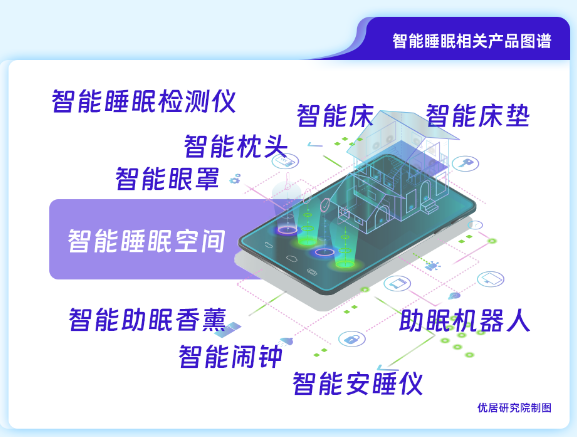 智能睡眠相关产品图谱

智能睡眠检测仪

智能床

智能床垫

智能枕头

智能眼罩

智能睡眠空间

智能助眠香薰

助眠机器人

智能闹钟

智能安睡仪

优居研究院制图